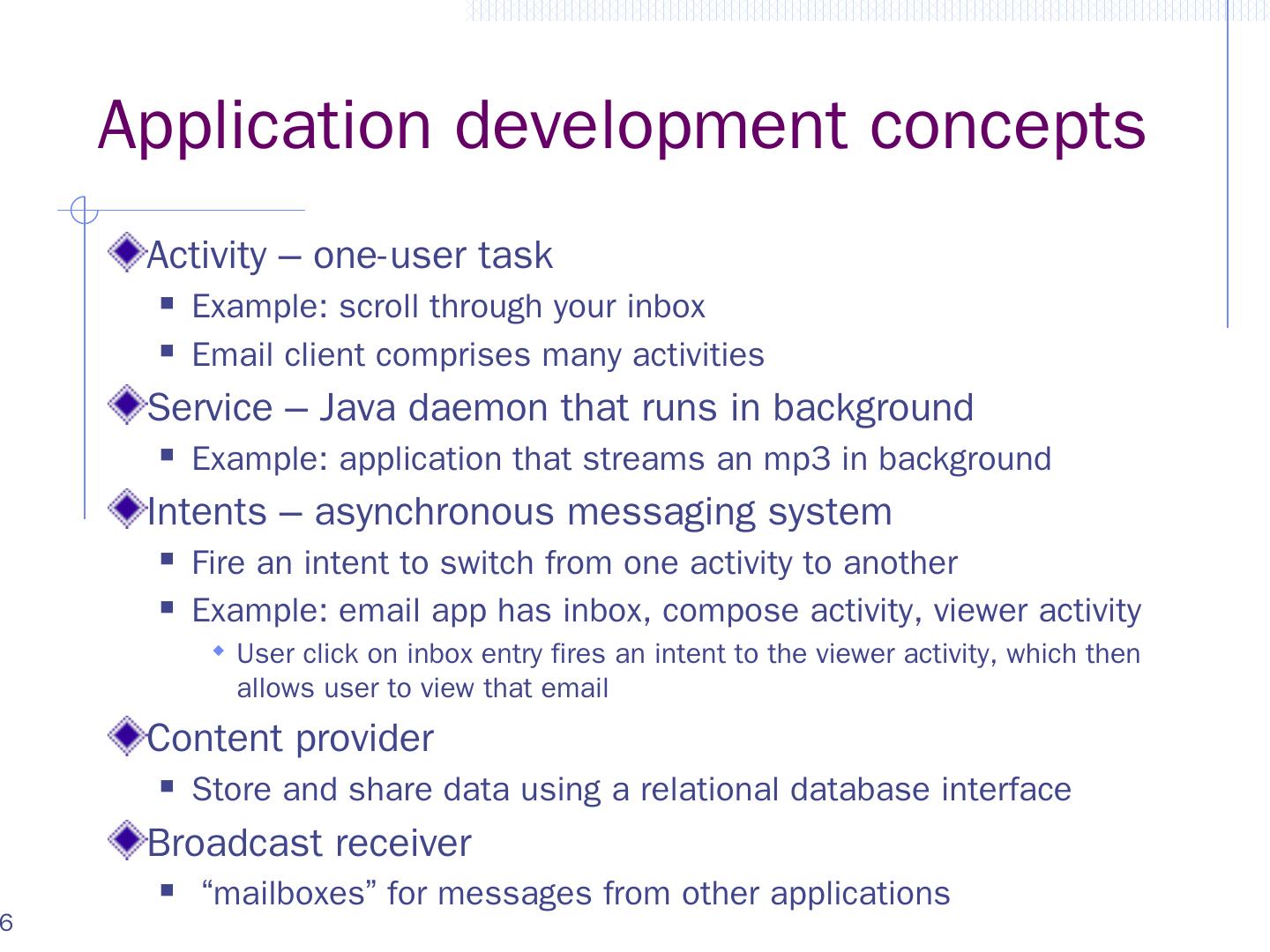 Application development concepts

Activity – one-user task

Example: scroll through your inbox

Email client comprises many activities

Service – Java daemon that runs in background

Example: application that streams an mp3 in background

Intents – asynchronous messaging system

Fire an intent to switch from one activity to another

Example: email app has inbox, compose activity, viewer activity

User click on inbox entry fires an intent to the viewer activity, which then allows user to view that email

Content provider

Store and share data using a relational database interface

Broadcast receiver

“mailboxes” for messages from other applications

6